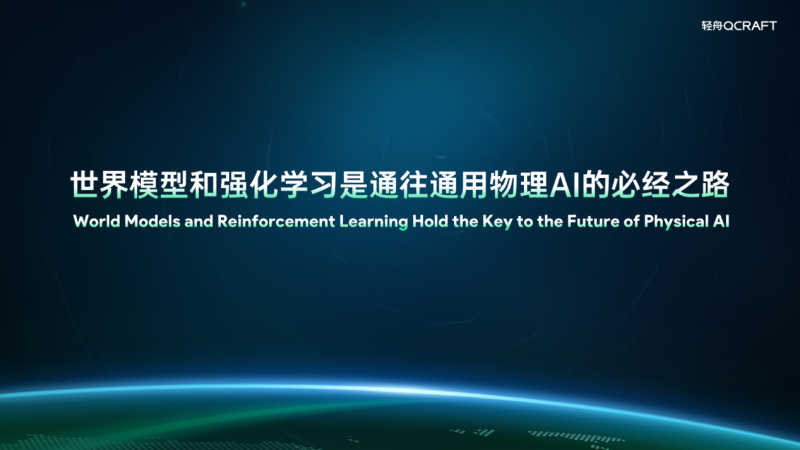 轻舟QCRAFT

世界模型和强化学习是通往通用物理AI的必经之路

World Models and Reinforcement Learning Hold the Key to the Future of Physical AI